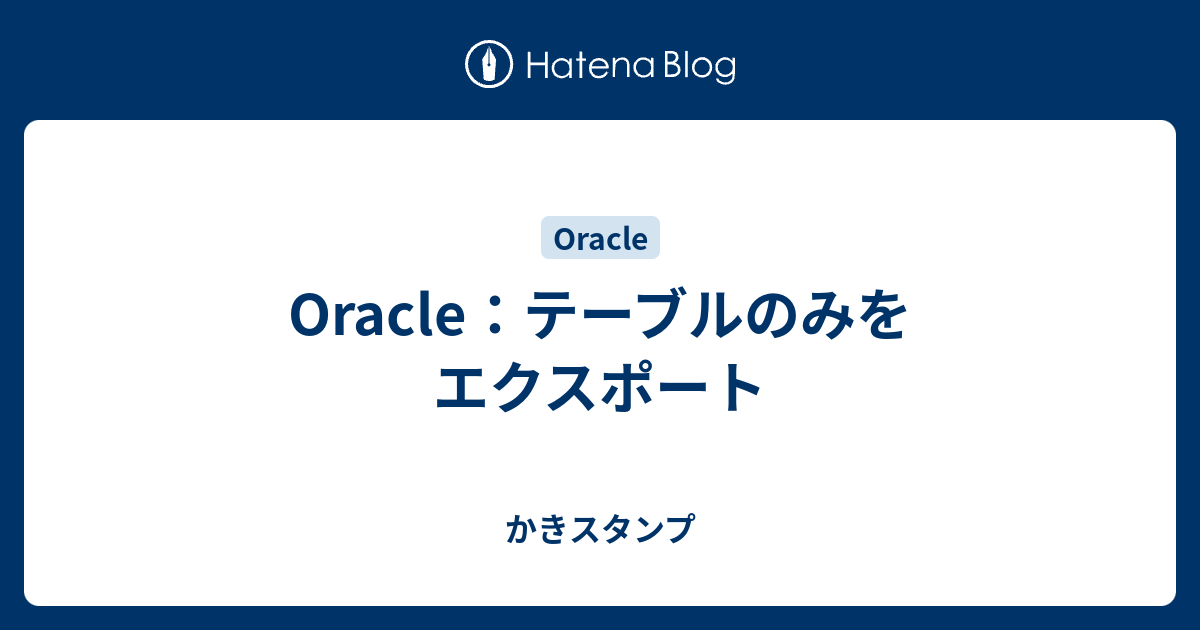 Hatena Blog

Oracle

Oracle：テーブルのみをエクスポート

かきスタンプ